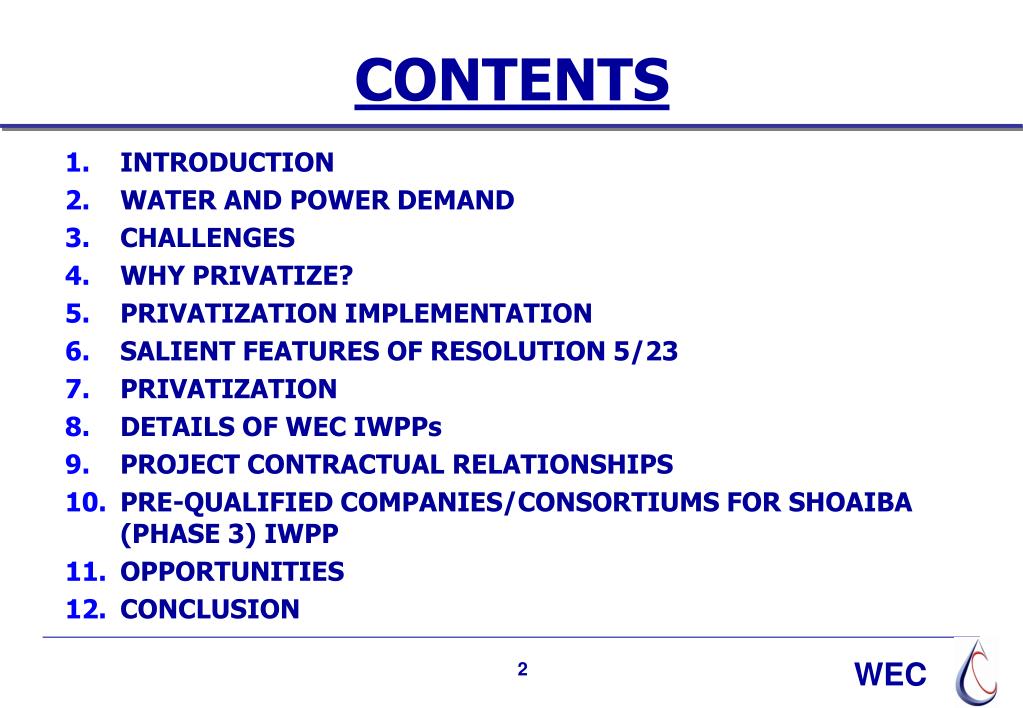 CONTENTS

1. INTRODUCTION
2. WATER AND POWER DEMAND
3. CHALLENGES
4. WHY PRIVATIZE?
5. PRIVATIZATION IMPLEMENTATION
6. SALIENT FEATURES OF RESOLUTION 5/23
7. PRIVATIZATION
8. DETAILS OF WEC IWPPs
9. PROJECT CONTRACTUAL RELATIONSHIPS
10. PRE-QUALIFIED COMPANIES/CONSORTIUMS FOR SHOAIBA (PHASE 3) IWPP
11. OPPORTUNITIES
12. CONCLUSION

2

WEC